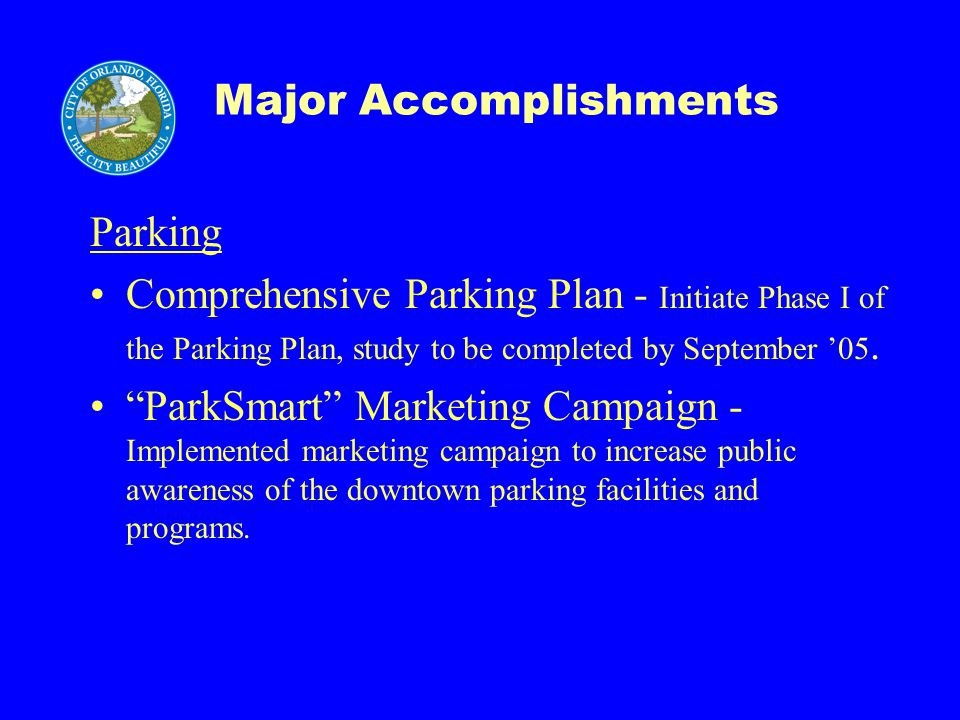 CITY OF ORLANDO FLORIDA
THE CITY BEAUTIFUL

Major Accomplishments

Parking

• Comprehensive Parking Plan - Initiate Phase I of the Parking Plan, study to be completed by September ’05.

• “ParkSmart” Marketing Campaign - Implemented marketing campaign to increase public awareness of the downtown parking facilities and programs.